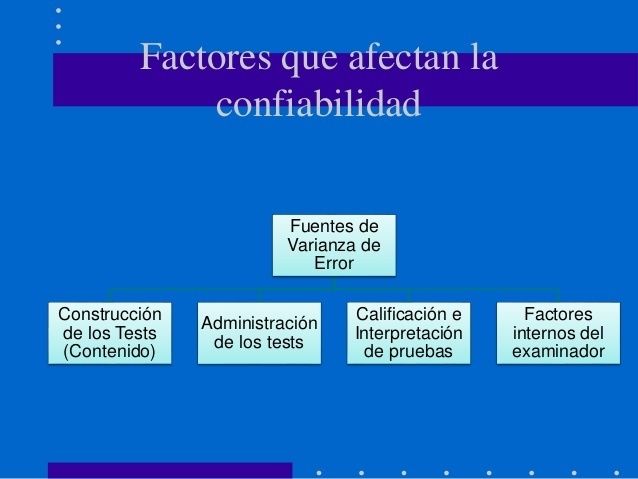 Factores que afectan la confiabilidad

Fuentes de Varianza de Error

Construcción de los Tests (Contenido)

Administración de los tests

Calificación e Interpretación de pruebas

Factores internos del examinador